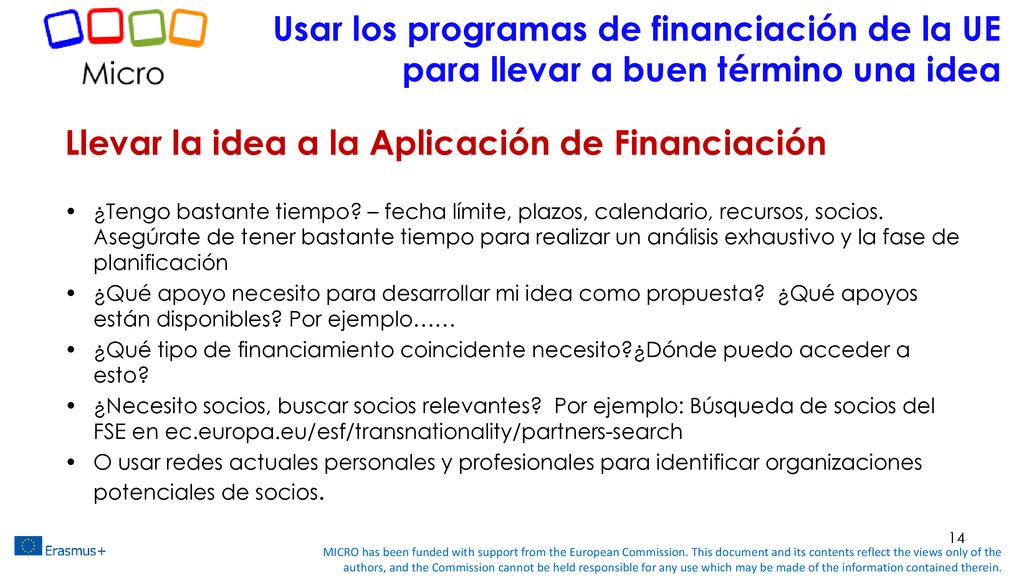 Micro

Usar los programas de financiación de la UE para llevar a buen término una idea

Llevar la idea a la Aplicación de Financiación

• ¿Tengo bastante tiempo? – fecha límite, plazos, calendario, recursos, socios. Asegúrate de tener bastante tiempo para realizar un análisis exhaustivo y la fase de planificación
• ¿Qué apoyo necesito para desarrollar mi idea como propuesta? ¿Qué apoyos están disponibles? Por ejemplo……
• ¿Qué tipo de financiamiento coincidente necesito?¿Dónde puedo acceder a esto?
• ¿Necesito socios, buscar socios relevantes? Por ejemplo: Búsqueda de socios del FSE en ec.europa.eu/esf/transnationality/partners-search
• O usar redes actuales personales y profesionales para identificar organizaciones potenciales de socios.

14

Erasmus+

MICRO has been funded with support from the European Commission. This document and its contents reflect the views only of the authors, and the Commission cannot be held responsible for any use which may be made of the information contained therein.